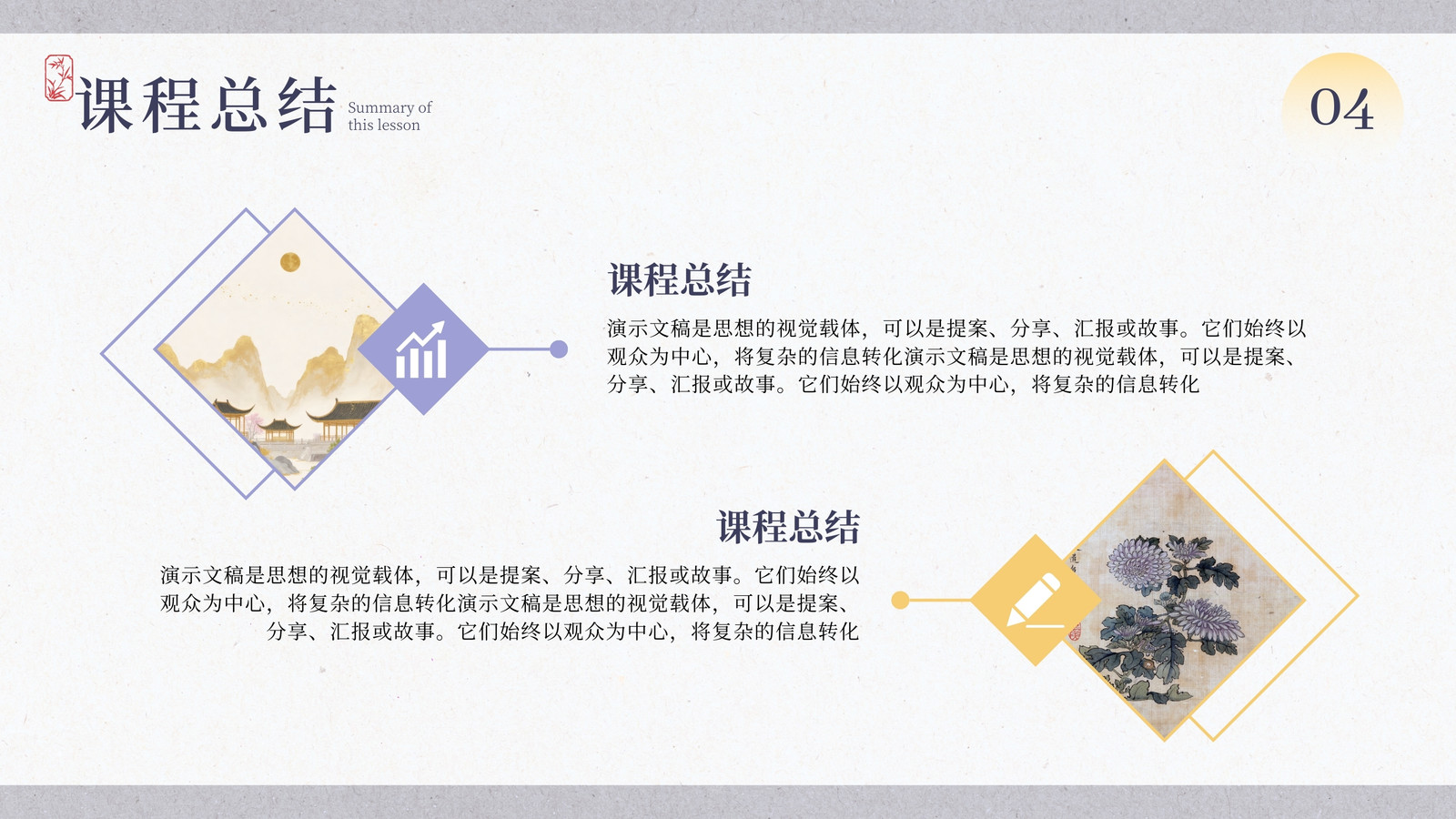 课程总结 Summary of this lesson

04

课程总结

演示文稿是思想的视觉载体，可以是提案、分享、汇报或故事。它们始终以观众为中心，将复杂的信息转化演示文稿是思想的视觉载体，可以是提案、分享、汇报或故事。它们始终以观众为中心，将复杂的信息转化

课程总结

演示文稿是思想的视觉载体，可以是提案、分享、汇报或故事。它们始终以观众为中心，将复杂的信息转化演示文稿是思想的视觉载体，可以是提案、分享、汇报或故事。它们始终以观众为中心，将复杂的信息转化